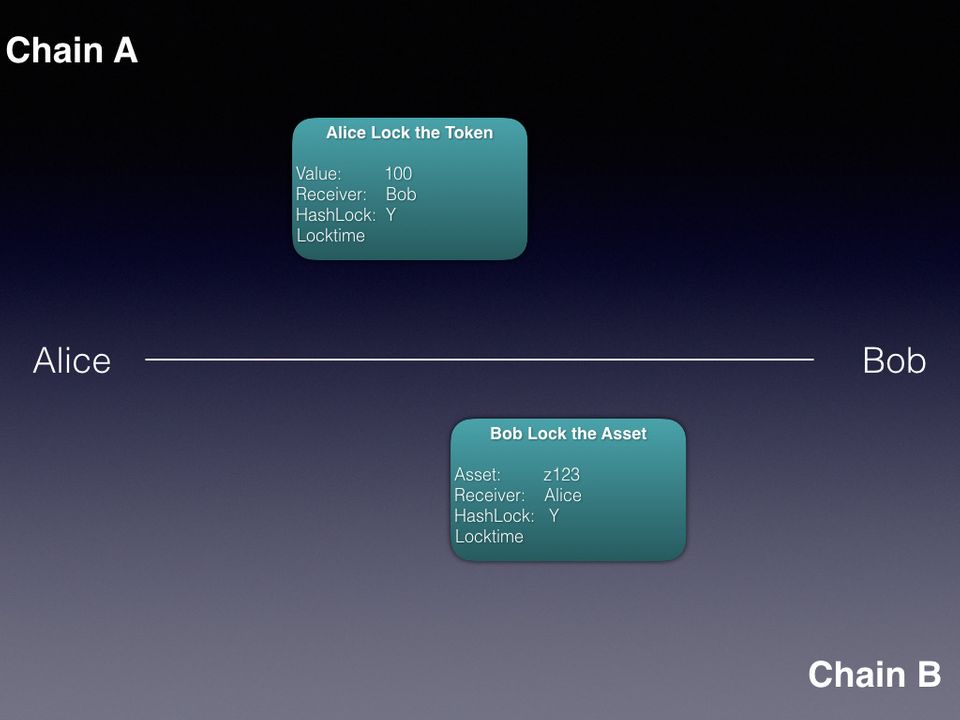 Chain A

Alice Lock the Token

Value: 100
Receiver: Bob
HashLock: Y
Locktime

Alice

Bob

Bob Lock the Asset

Asset: z123
Receiver: Alice
HashLock: Y
Locktime

Chain B